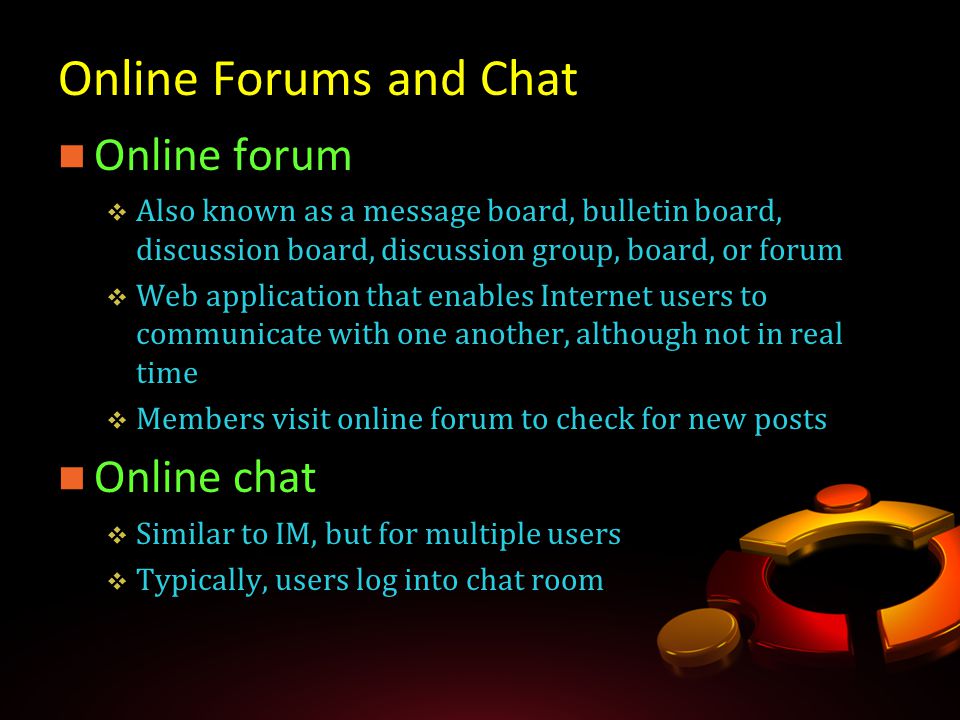 Online Forums and Chat

Online forum

Also known as a message board, bulletin board, discussion board, discussion group, board, or forum

Web application that enables Internet users to communicate with one another, although not in real time

Members visit online forum to check for new posts

Online chat

Similar to IM, but for multiple users

Typically, users log into chat room